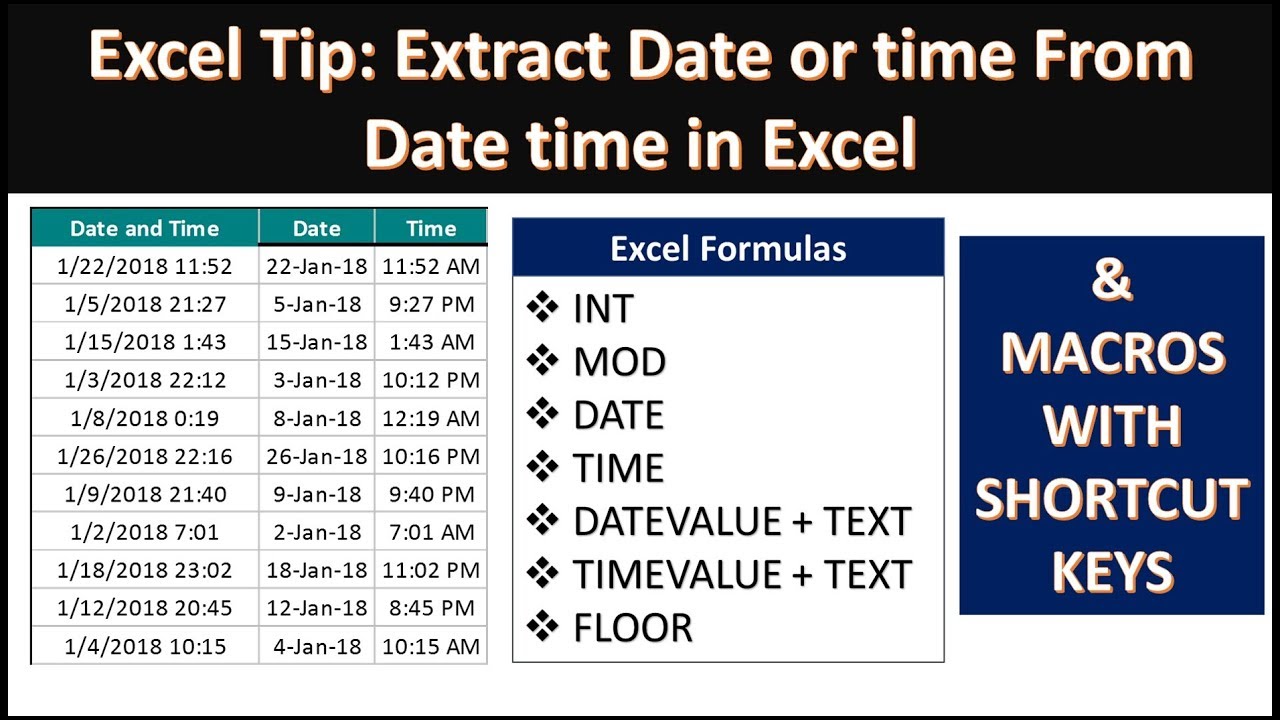 Excel Tip: Extract Date or time From Date time in Excel

| Date and Time | Date | Time |
|---|---|---|
| 1/22/2018 11:52 | 22-Jan-18 | 11:52 AM |
| 1/5/2018 21:27 | 5-Jan-18 | 9:27 PM |
| 1/15/2018 1:43 | 15-Jan-18 | 1:43 AM |
| 1/3/2018 22:12 | 3-Jan-18 | 10:12 PM |
| 1/8/2018 0:19 | 8-Jan-18 | 12:19 AM |
| 1/26/2018 22:16 | 26-Jan-18 | 10:16 PM |
| 1/9/2018 21:40 | 9-Jan-18 | 9:40 PM |
| 1/2/2018 7:01 | 2-Jan-18 | 7:01 AM |
| 1/18/2018 23:02 | 18-Jan-18 | 11:02 PM |
| 1/12/2018 20:45 | 12-Jan-18 | 8:45 PM |
| 1/4/2018 10:15 | 4-Jan-18 | 10:15 AM |

Excel Formulas
❖ INT
❖ MOD
❖ DATE
❖ TIME
❖ DATEVALUE + TEXT
❖ TIMEVALUE + TEXT
❖ FLOOR

& MACROS WITH SHORTCUT KEYS